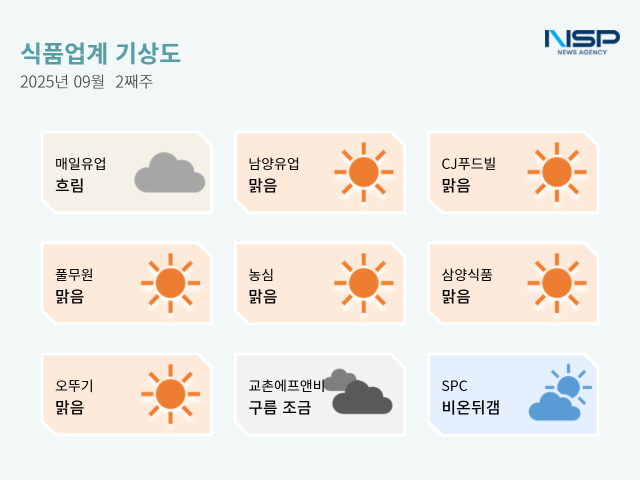 식품업계 기상도
2025년 09월 2째주

NSP
NEWS AGENCY

매일유업
흐림

남양유업
맑음

CJ푸드빌
맑음

풀무원
맑음

농심
맑음

삼양식품
맑음

오뚜기
맑음

교촌에프앤비
구름 조금

SPC
비온뒤갬